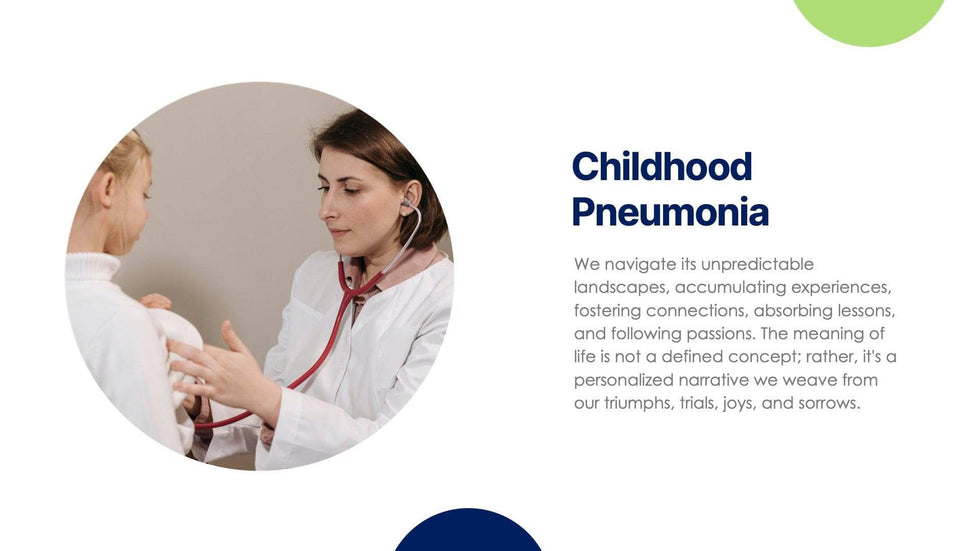 Childhood Pneumonia

We navigate its unpredictable landscapes, accumulating experiences, fostering connections, absorbing lessons, and following passions. The meaning of life is not a defined concept; rather, it's a personalized narrative we weave from our triumphs, trials, joys, and sorrows.